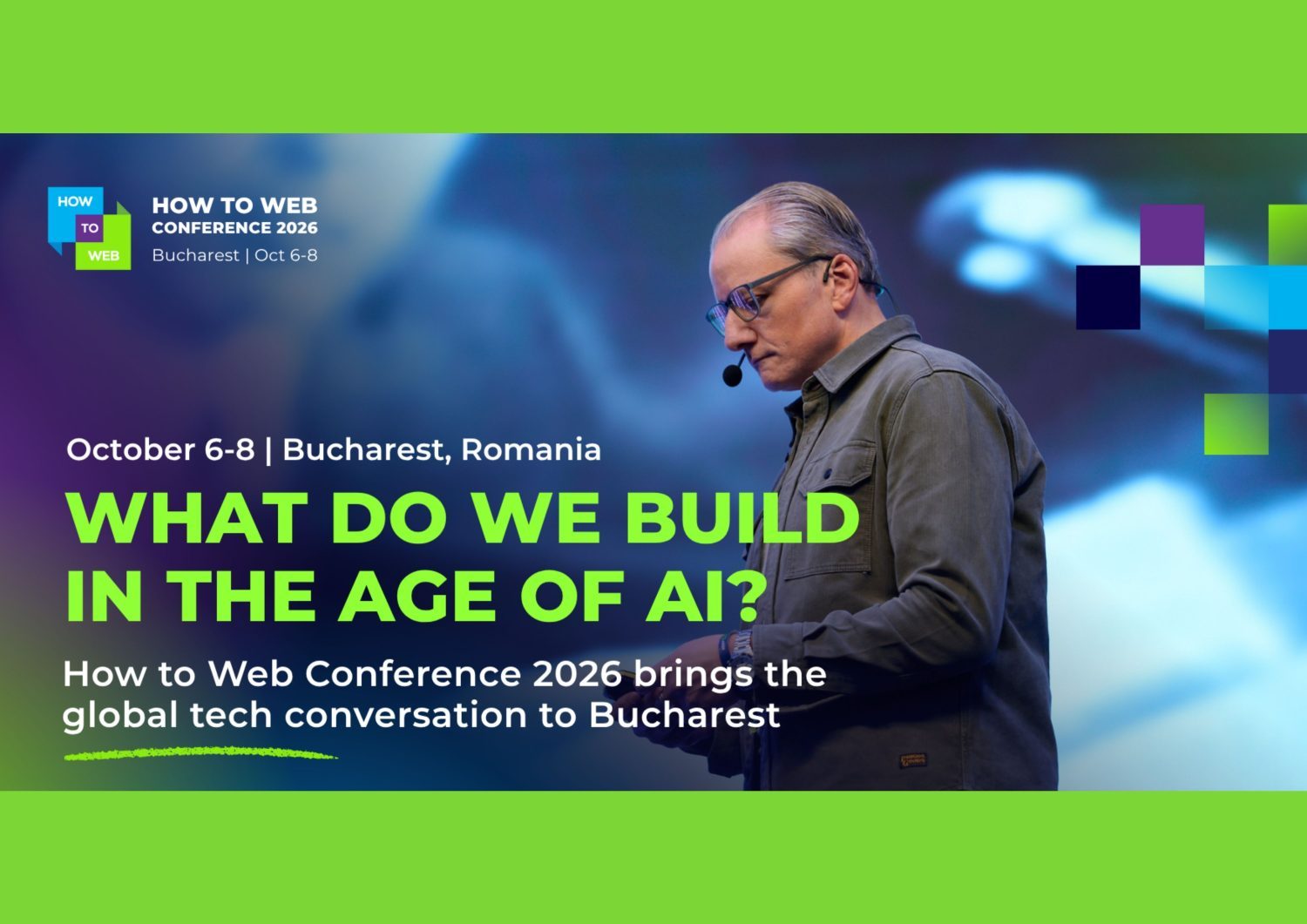 HOW
TO
WEB

HOW TO WEB
CONFERENCE 2026
Bucharest | Oct 6-8

October 6-8 | Bucharest, Romania

WHAT DO WE BUILD IN THE AGE OF AI?

How to Web Conference 2026 brings the global tech conversation to Bucharest